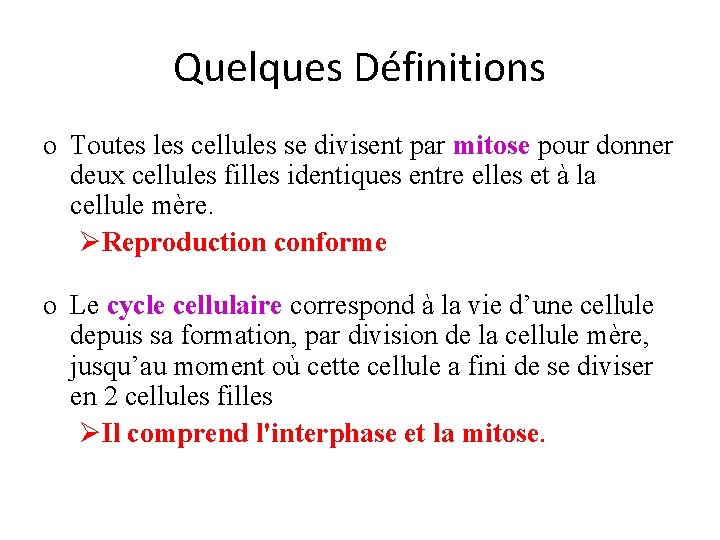 Quelques Définitions

o Toutes les cellules se divisent par mitose pour donner deux cellules filles identiques entre elles et à la cellule mère.

➢Reproduction conforme

o Le cycle cellulaire correspond à la vie d’une cellule depuis sa formation, par division de la cellule mère, jusqu’au moment où cette cellule a fini de se diviser en 2 cellules filles

➢Il comprend l'interphase et la mitose.